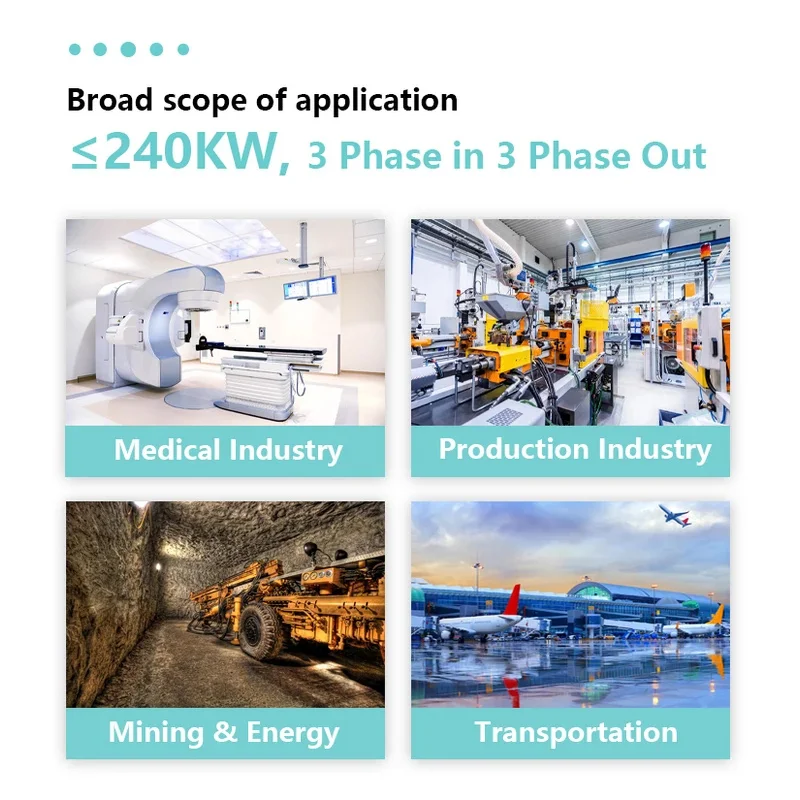 Broad scope of application

≤240KW, 3 Phase in 3 Phase Out

Medical Industry

Production Industry

Mining & Energy

Transportation